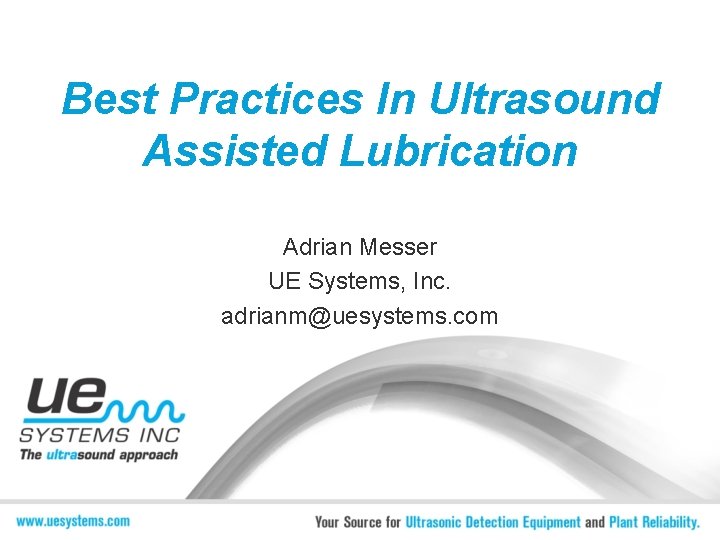 Best Practices In Ultrasound Assisted Lubrication

Adrian Messer
UE Systems, Inc.
adrianm@uesystems.com

ue
SYSTEMS INC
The ultrasound approach

www.uesystems.com

Your Source for Ultrasonic Detection Equipment and Plant Reliability.